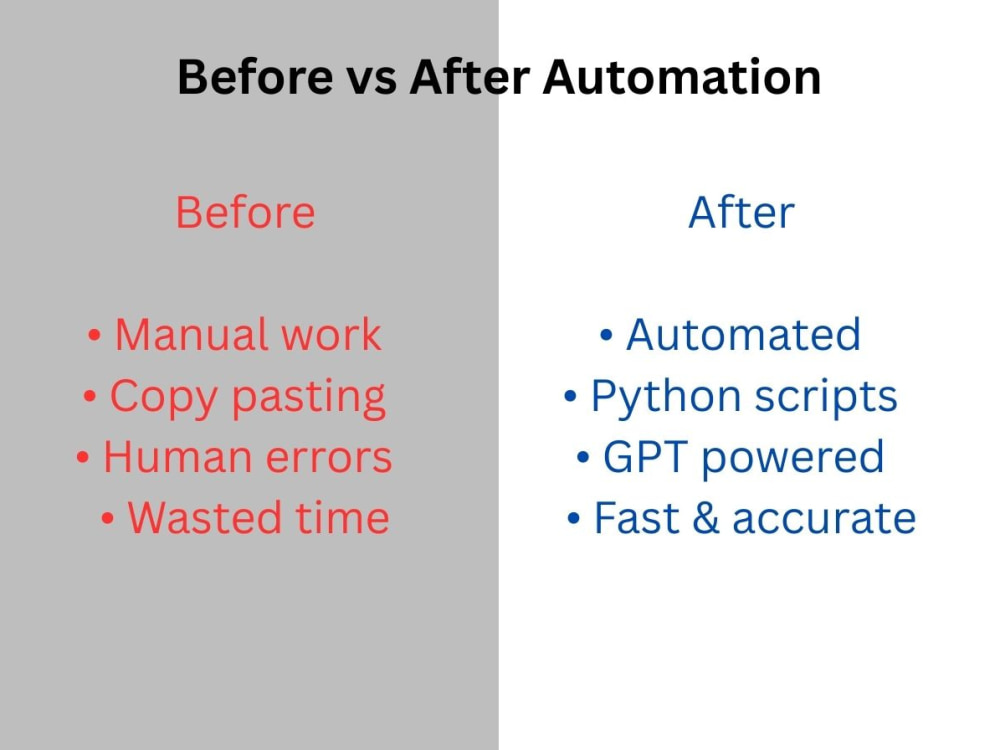 Before vs After Automation

Before

• Manual work
• Copy pasting
• Human errors
• Wasted time

After

• Automated
• Python scripts
• GPT powered
• Fast & accurate